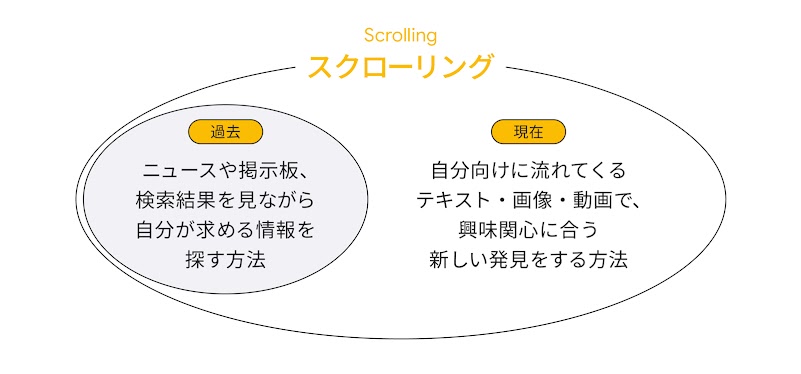 Scrolling
スクローリング

過去

ニュースや掲示板、検索結果を見ながら自分が求める情報を探す方法

現在

自分向けに流れてくるテキスト・画像・動画で、興味関心に合う新しい発見をする方法